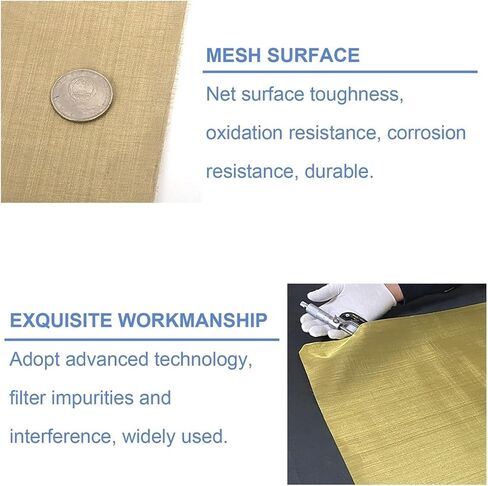 MESH SURFACE

Net surface toughness, oxidation resistance, corrosion resistance, durable.

EXQUISITE WORKMANSHIP

Adopt advanced technology, filter impurities and interference, widely used.